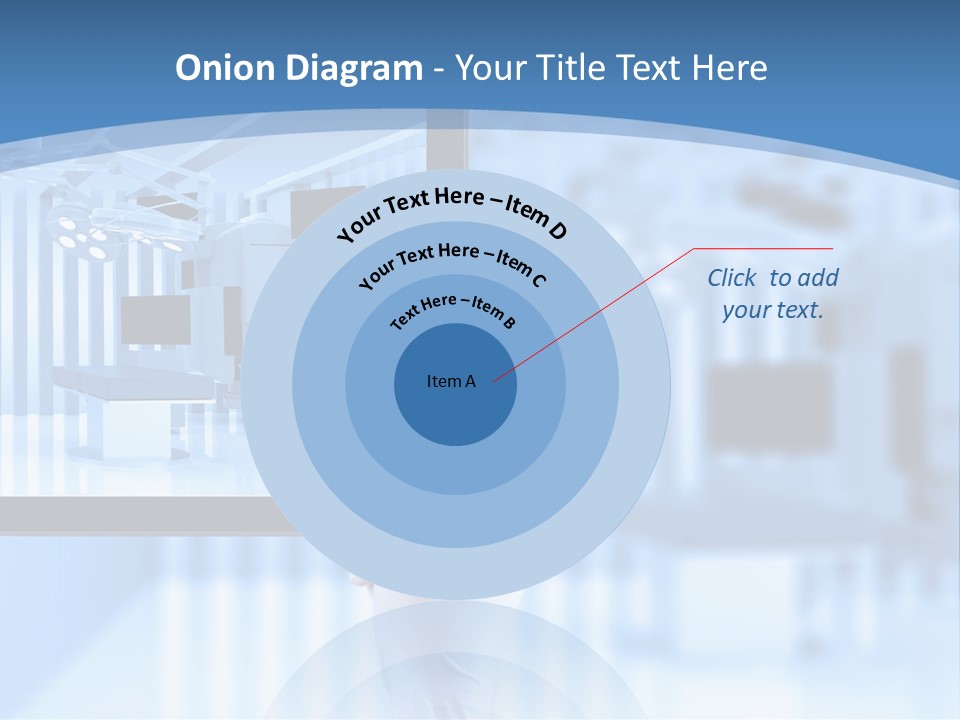 Onion Diagram - Your Title Text Here

Your Text Here – Item D

Your Text Here – Item C

Text Here – Item B

Item A

Click to add your text.